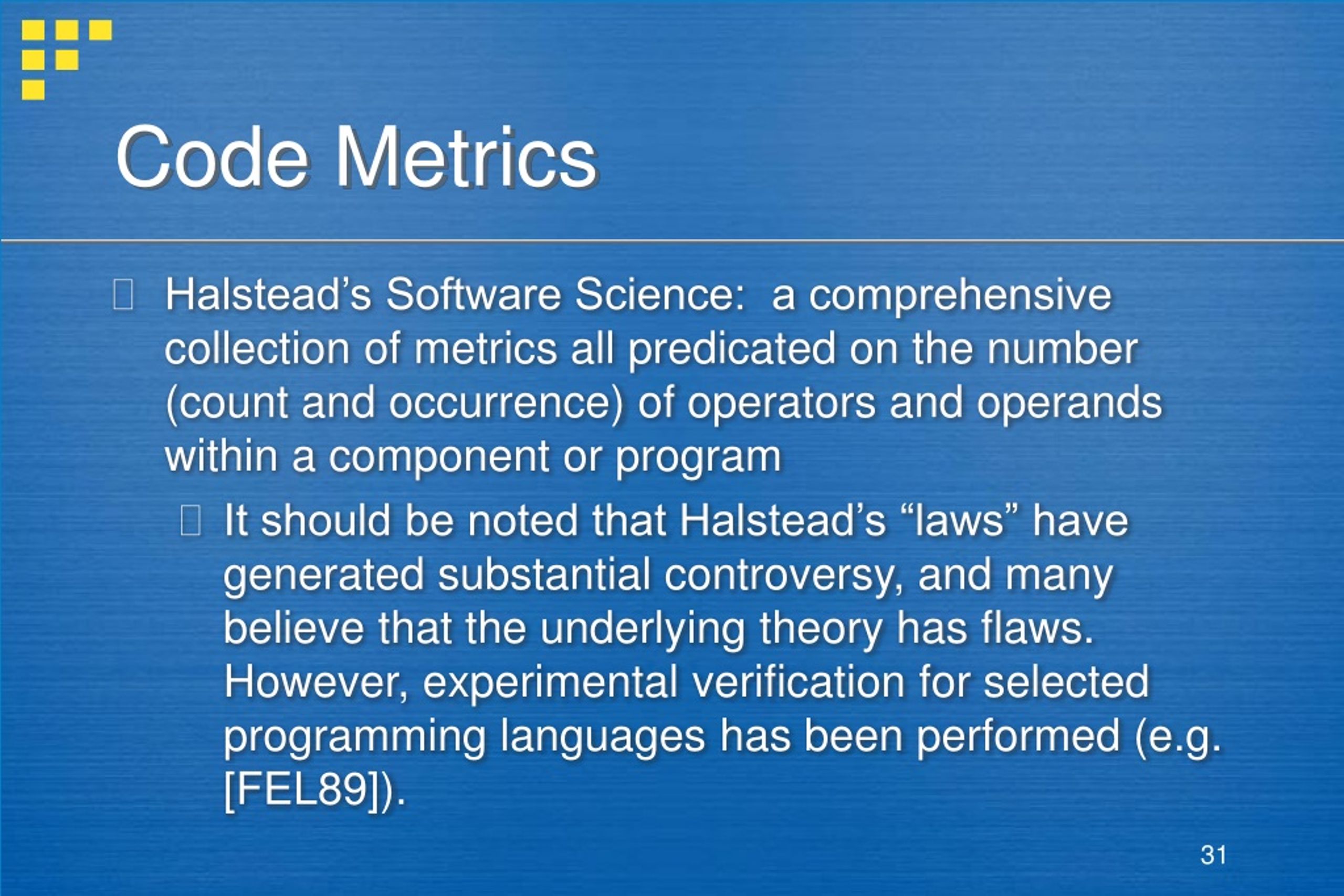 Code Metrics

Halstead’s Software Science: a comprehensive collection of metrics all predicated on the number (count and occurrence) of operators and operands within a component or program

It should be noted that Halstead’s “laws” have generated substantial controversy, and many believe that the underlying theory has flaws. However, experimental verification for selected programming languages has been performed (e.g. [FEL89]).

31